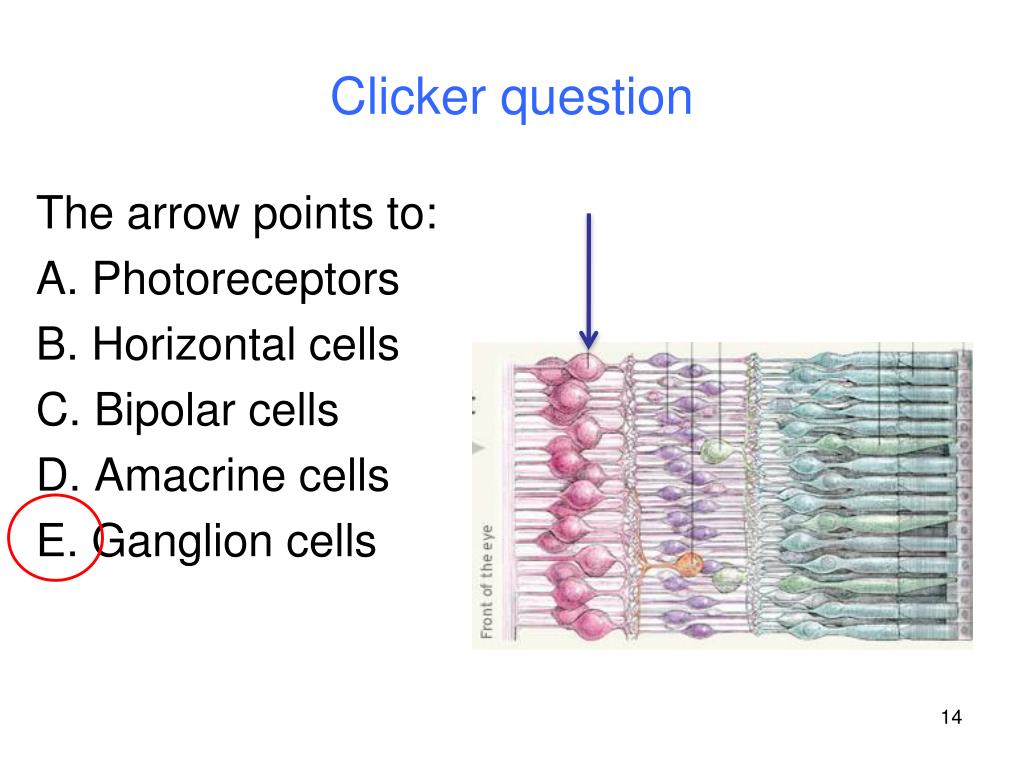 Clicker question

The arrow points to:
A. Photoreceptors
B. Horizontal cells
C. Bipolar cells
D. Amacrine cells
E. Ganglion cells

Front of the eye

14